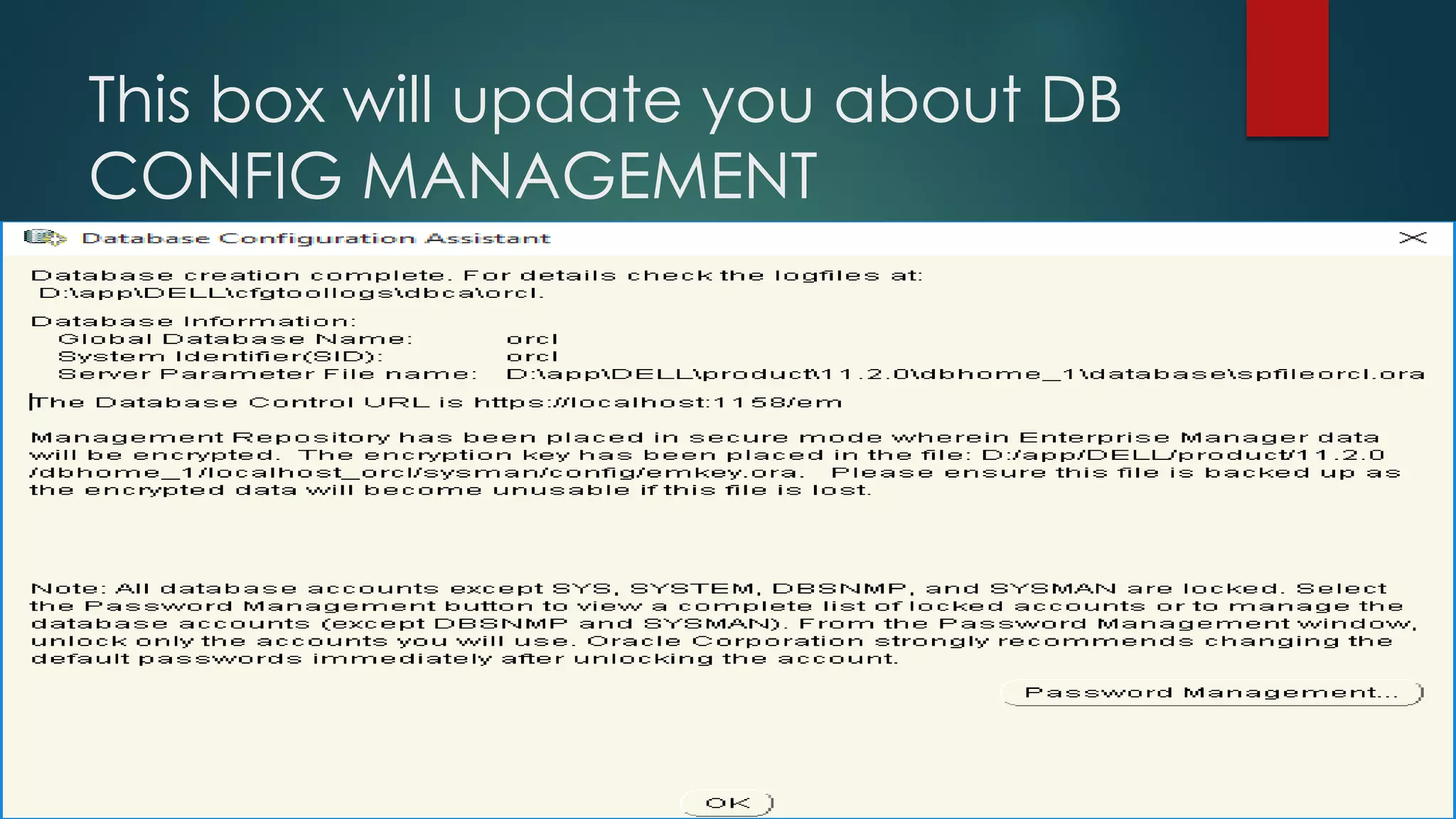 This box will update you about DB CONFIG MANAGEMENT

Database Configuration Assistant

Database creation complete. For details check the logfiles at:
D:\app\DELL\cfgtoollogs\dbca\orcl.

Database Information:
Global Database Name: orcl
System Identifier(SID): orcl
Server Parameter File name: D:\app\DELL\product\11.2.0\dbhome_1\database\spfileorcl.ora

The Database Control URL is https://localhost:1158/em

Management Repository has been placed in secure mode wherein Enterprise Manager data will be encrypted. The encryption key has been placed in the file: D:/app/DELL/product/11.2.0/dbhome_1/localhost_orcl/sysman/config/emkey.ora. Please ensure this file is backed up as the encrypted data will become unusable if this file is lost.

Note: All database accounts except SYS, SYSTEM, DBSNMP, and SYSMAN are locked. Select the Password Management button to view a complete list of locked accounts or to manage the database accounts (except DBSNMP and SYSMAN). From the Password Management window, unlock only the accounts you will use. Oracle Corporation strongly recommends changing the default passwords immediately after unlocking the account.

Password Management...

OK